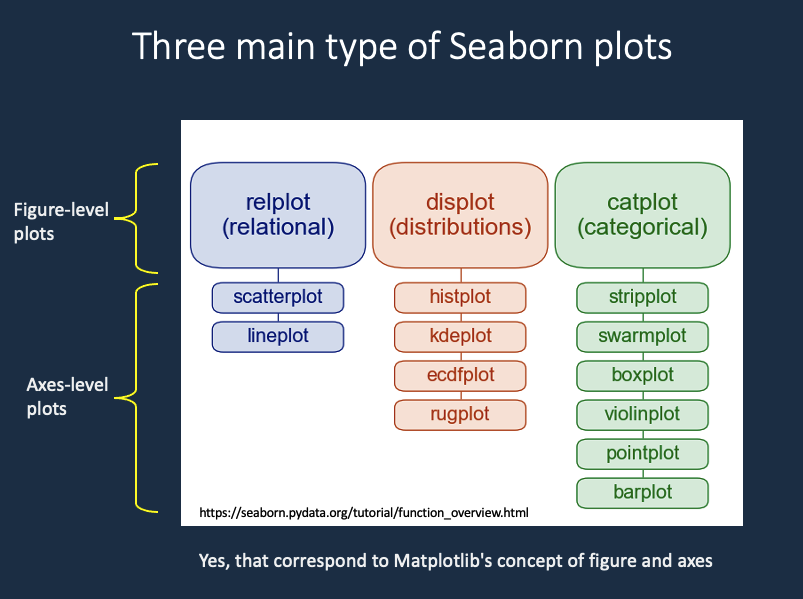 Three main type of Seaborn plots

Figure-level plots

Axes-level plots

relplot (relational)

scatterplot

lineplot

displot (distributions)

histplot

kdeplot

ecdfplot

rugplot

catplot (categorical)

stripplot

swarmplot

boxplot

violinplot

pointplot

barplot

https://seaborn.pydata.org/tutorial/function_overview.html

Yes, that correspond to Matplotlib's concept of figure and axes